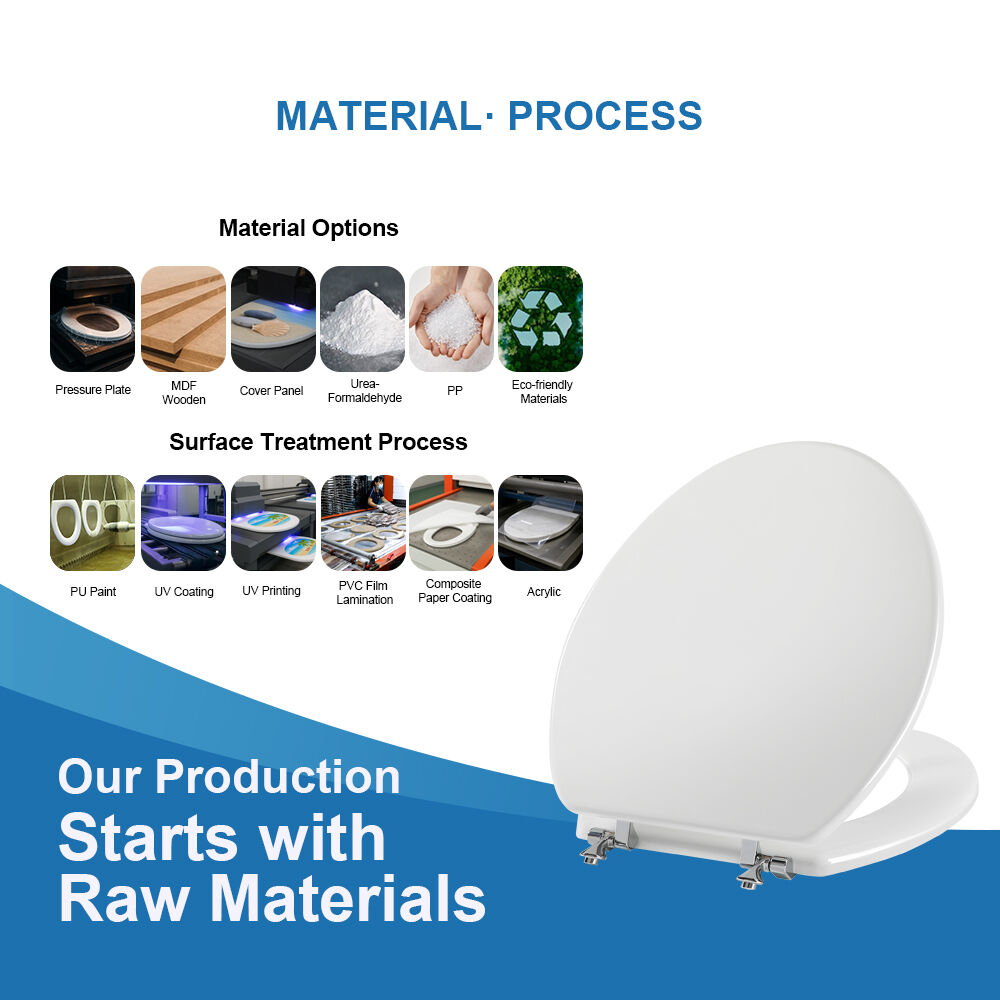 MATERIAL· PROCESS

Material Options

Pressure Plate

MDF Wooden

Cover Panel

Urea-Formaldehyde

PP

Eco-friendly Materials

Surface Treatment Process

PU Paint

UV Coating

UV Printing

PVC Film Lamination

Composite Paper Coating

Acrylic

Our Production Starts with Raw Materials